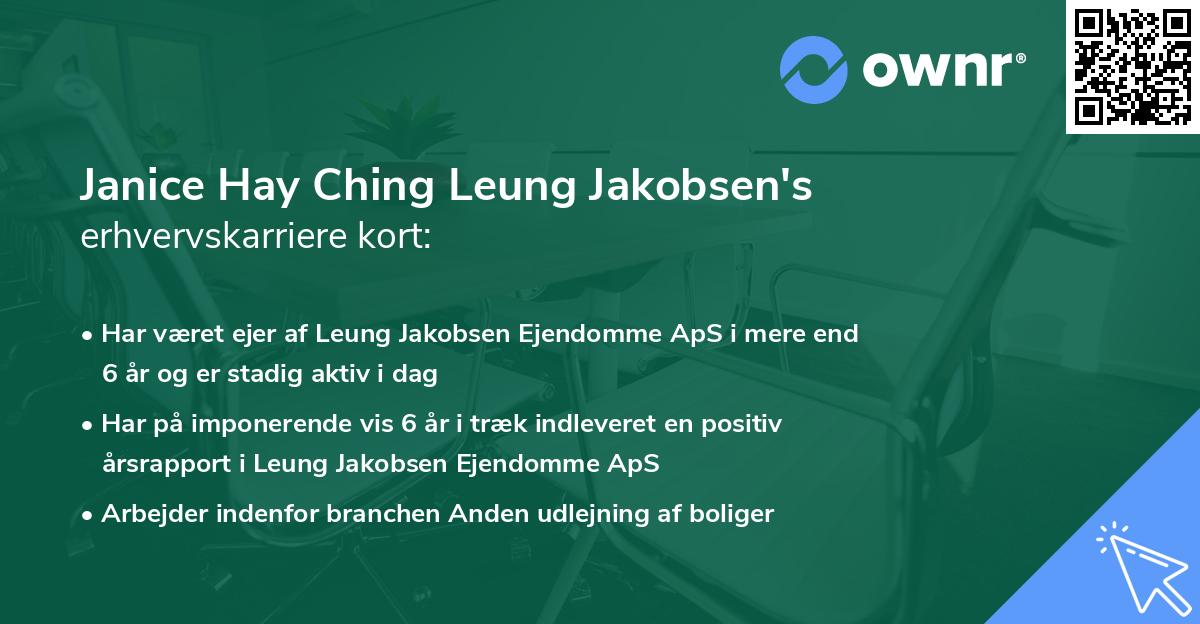 ownr®

Janice Hay Ching Leung Jakobsen's erhvervskarriere kort:

• Har været ejer af Leung Jakobsen Ejendomme ApS i mere end 6 år og er stadig aktiv i dag

• Har på imponerende vis 6 år i træk indleveret en positiv årsrapport i Leung Jakobsen Ejendomme ApS

• Arbejder indenfor branchen Anden udlejning af boliger